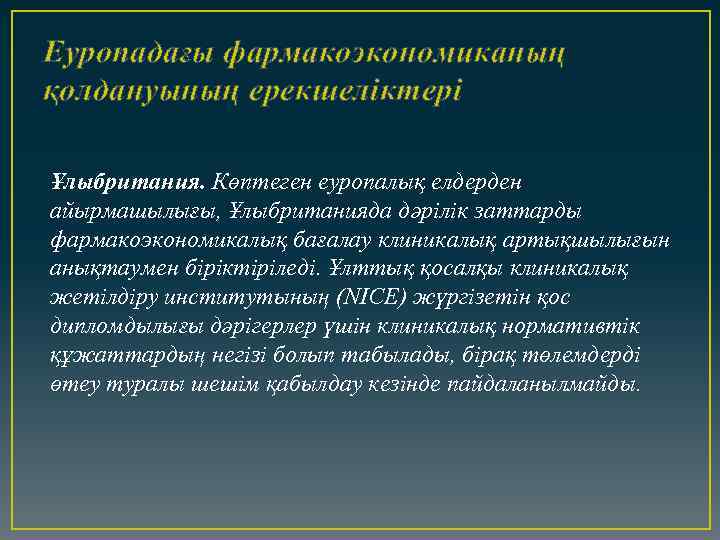 Еуропадағы фармакоэкономиканың қолдануының ерекшеліктері

Ұлыбритания. Көптеген еуропалық елдерден айырмашылығы, Ұлыбританияда дәрілік заттарды фармакоэкономикалық бағалау клиникалық артықшылығын анықтаумен біріктіріледі. Ұлттық қосалқы клиникалық жетілдіру институтының (NICE) жүргізетін қос дипломдылығы дәрігерлер үшін клиникалық нормативтік құжаттардың негізі болып табылады, бірақ төлемдерді өтеу туралы шешім қабылдау кезінде пайдаланылмайды.